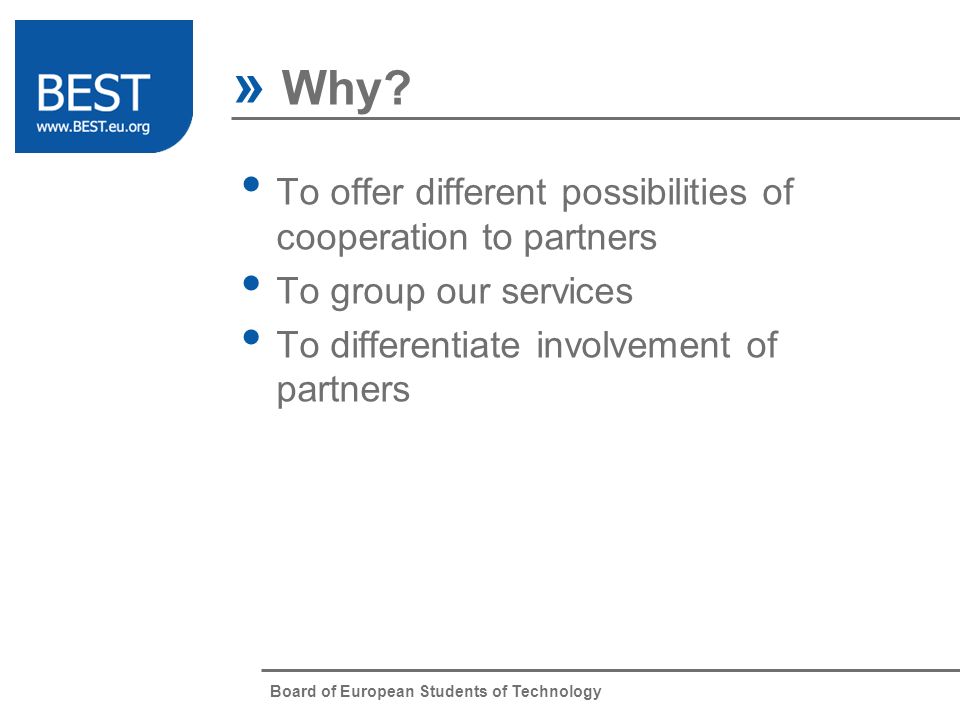 BEST
www.BEST.eu.org

» Why?

• To offer different possibilities of cooperation to partners
• To group our services
• To differentiate involvement of partners

Board of European Students of Technology